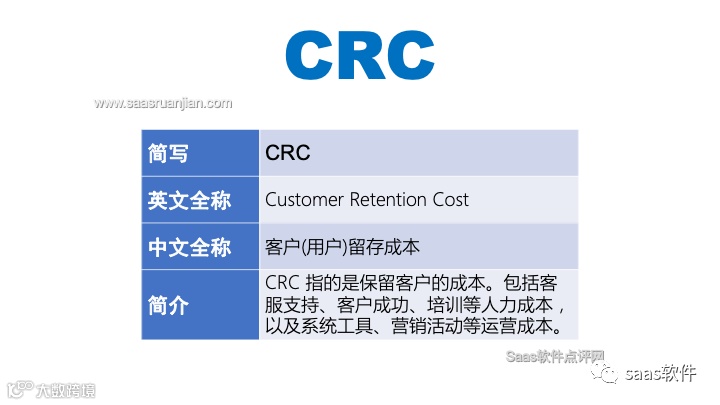 CRC

www.saasruanjian.com

| 简写 | CRC |
|---|---|
| 英文全称 | Customer Retention Cost |
| 中文全称 | 客户(用户)留存成本 |
| 简介 | CRC 指的是保留客户的成本。包括客服支持、客户成功、培训等人力成本，以及系统工具、营销活动等运营成本。 |

Saas软件点评网

saas软件

大数跨境